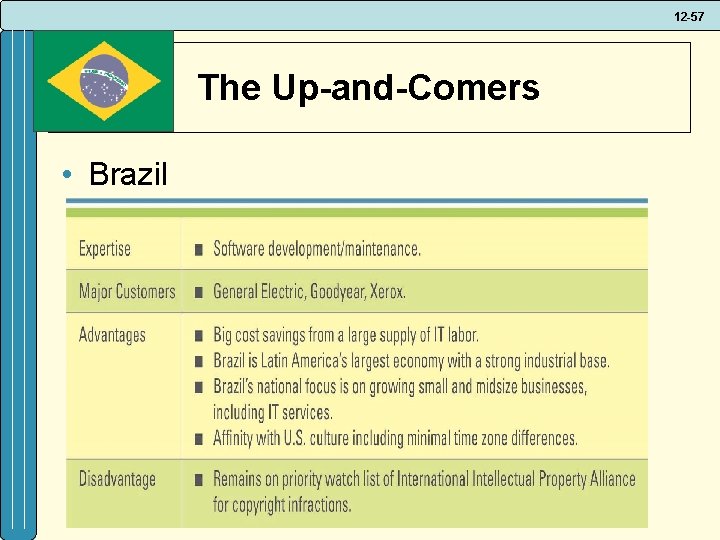 12-57

The Up-and-Comers

• Brazil

| Expertise | ■ Software development/maintenance. |
|---|---|
| Major Customers | ■ General Electric, Goodyear, Xerox. |
| Advantages | ■ Big cost savings from a large supply of IT labor. ■ Brazil is Latin America's largest economy with a strong industrial base. ■ Brazil's national focus is on growing small and midsize businesses, including IT services. ■ Affinity with U.S. culture including minimal time zone differences. |
| Disadvantage | ■ Remains on priority watch list of International Intellectual Property Alliance for copyright infractions. |